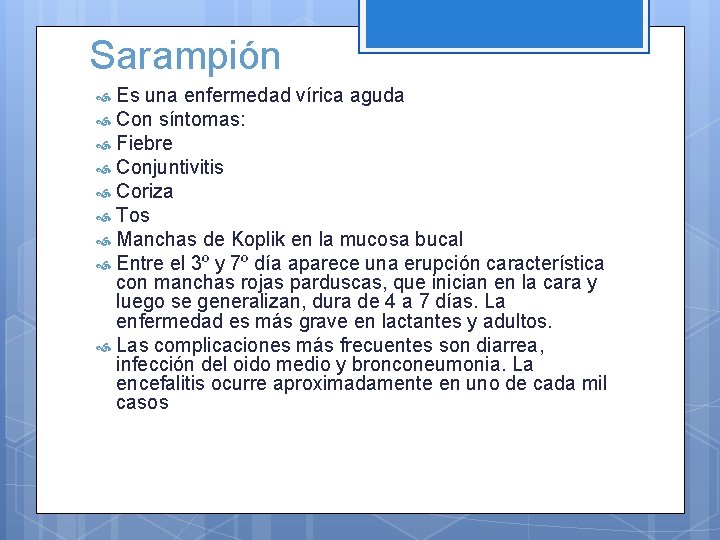 Sarampión

Es una enfermedad vírica aguda
Con síntomas:
Fiebre
Conjuntivitis
Coriza
Tos
Manchas de Koplik en la mucosa bucal
Entre el 3º y 7º día aparece una erupción característica con manchas rojas parduscas, que inician en la cara y luego se generalizan, dura de 4 a 7 días. La enfermedad es más grave en lactantes y adultos.
Las complicaciones más frecuentes son diarrea, infección del oido medio y bronconeumonia. La encefalitis ocurre aproximadamente en uno de cada mil casos